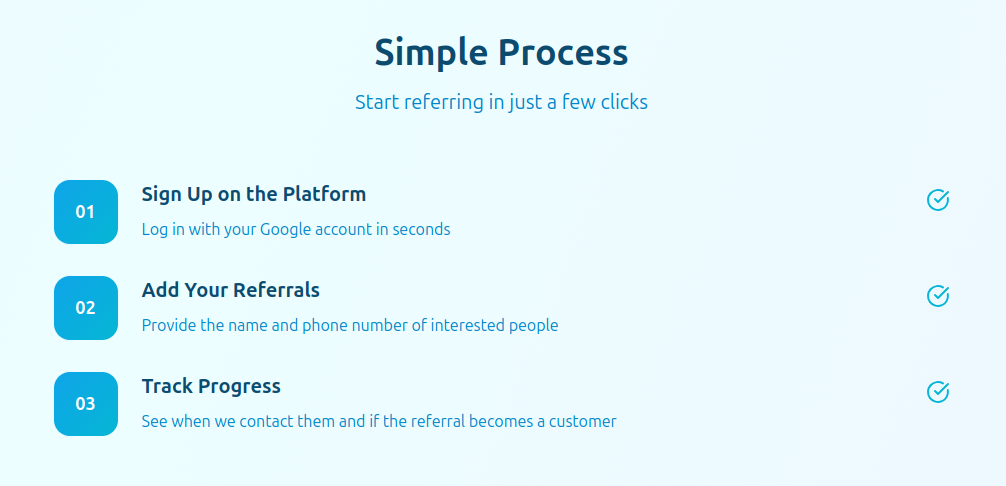 Simple Process

Start referring in just a few clicks

01

Sign Up on the Platform

Log in with your Google account in seconds

02

Add Your Referrals

Provide the name and phone number of interested people

03

Track Progress

See when we contact them and if the referral becomes a customer